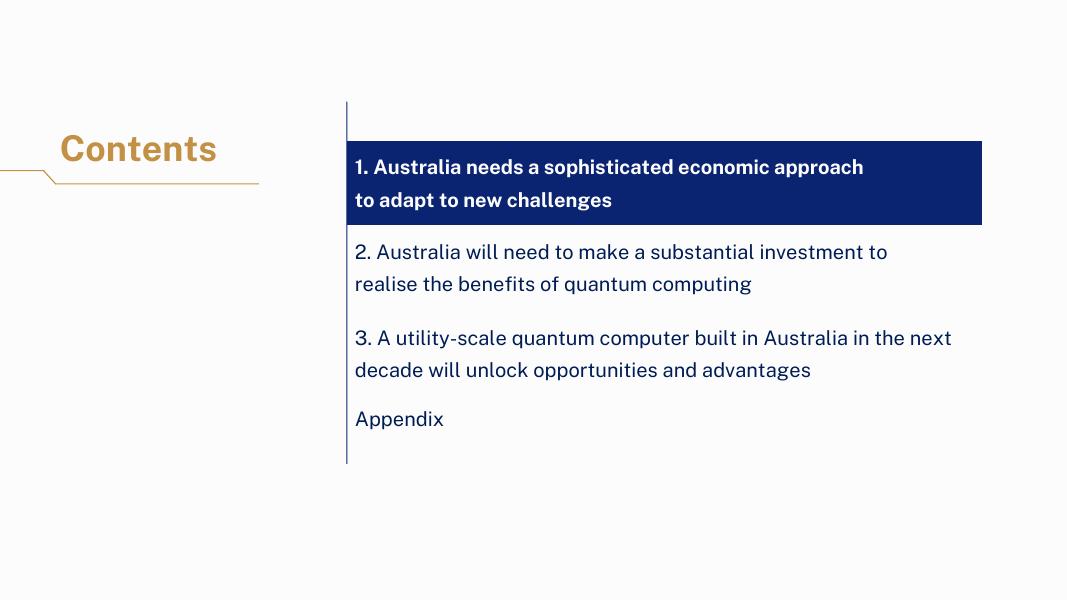 Contents

1. Australia needs a sophisticated economic approach to adapt to new challenges

2. Australia will need to make a substantial investment to realise the benefits of quantum computing

3. A utility-scale quantum computer built in Australia in the next decade will unlock opportunities and advantages

Appendix